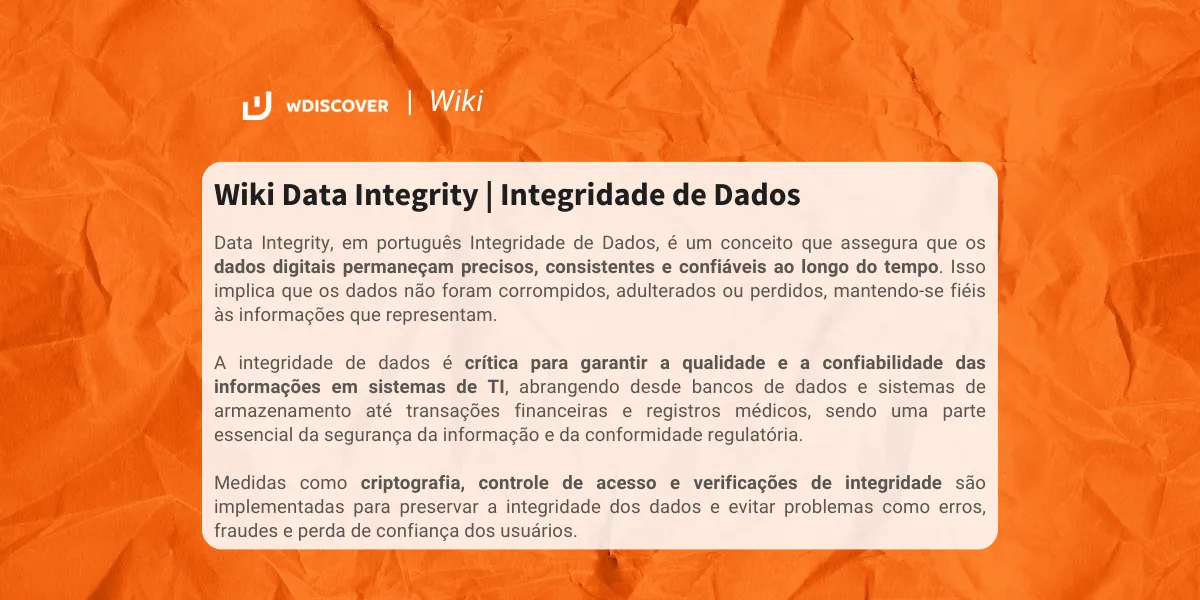 WDISCOVER | Wiki

Wiki Data Integrity | Integridade de Dados

Data Integrity, em português Integridade de Dados, é um conceito que assegura que os dados digitais permaneçam precisos, consistentes e confiáveis ao longo do tempo. Isso implica que os dados não foram corrompidos, adulterados ou perdidos, mantendo-se fiéis às informações que representam.

A integridade de dados é crítica para garantir a qualidade e a confiabilidade das informações em sistemas de TI, abrangendo desde bancos de dados e sistemas de armazenamento até transações financeiras e registros médicos, sendo uma parte essencial da segurança da informação e da conformidade regulatória.

Medidas como criptografia, controle de acesso e verificações de integridade são implementadas para preservar a integridade dos dados e evitar problemas como erros, fraudes e perda de confiança dos usuários.